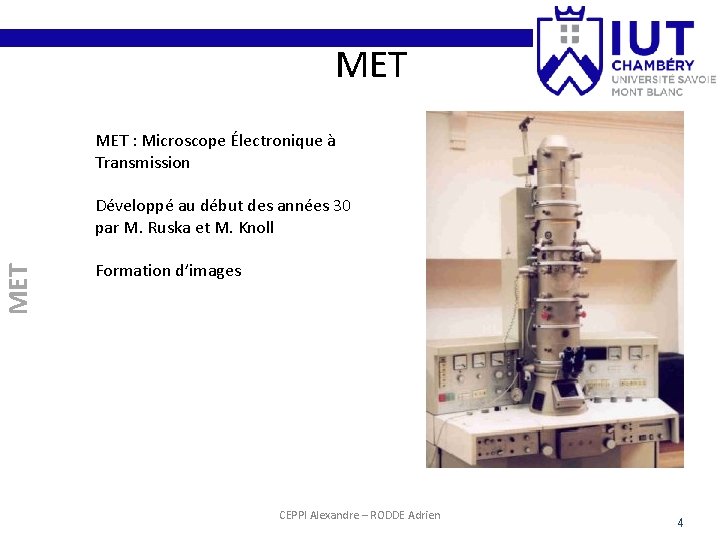 MET

IUT CHAMBÉRY UNIVERSITÉ SAVOIE MONT BLANC

MET

MET : Microscope Électronique à Transmission

Développé au début des années 30 par M. Ruska et M. Knoll

Formation d'images

CEPPI Alexandre – RODDE Adrien

4